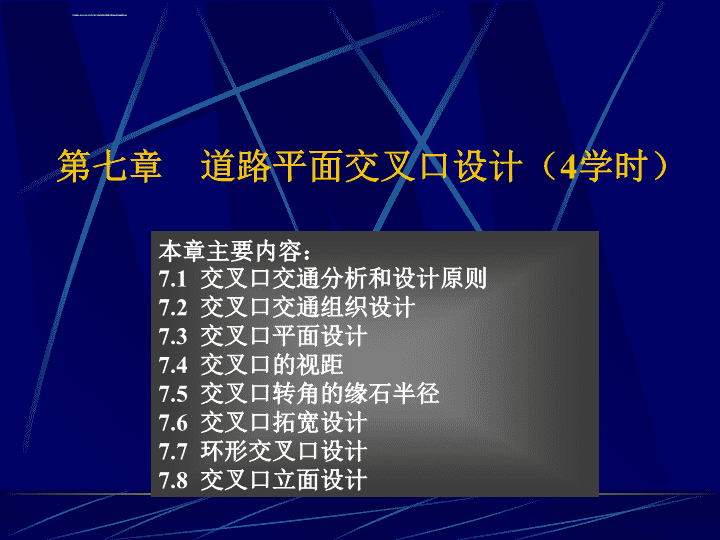 第七章　道路平面交叉口设计（4学时）

本章主要内容：
7.1 交叉口交通分析和设计原则
7.2 交叉口交通组织设计
7.3 交叉口平面设计
7.4 交叉口的视距
7.5 交叉口转角的缘石半径
7.6 交叉口拓宽设计
7.7 环形交叉口设计
7.8 交叉口立面设计